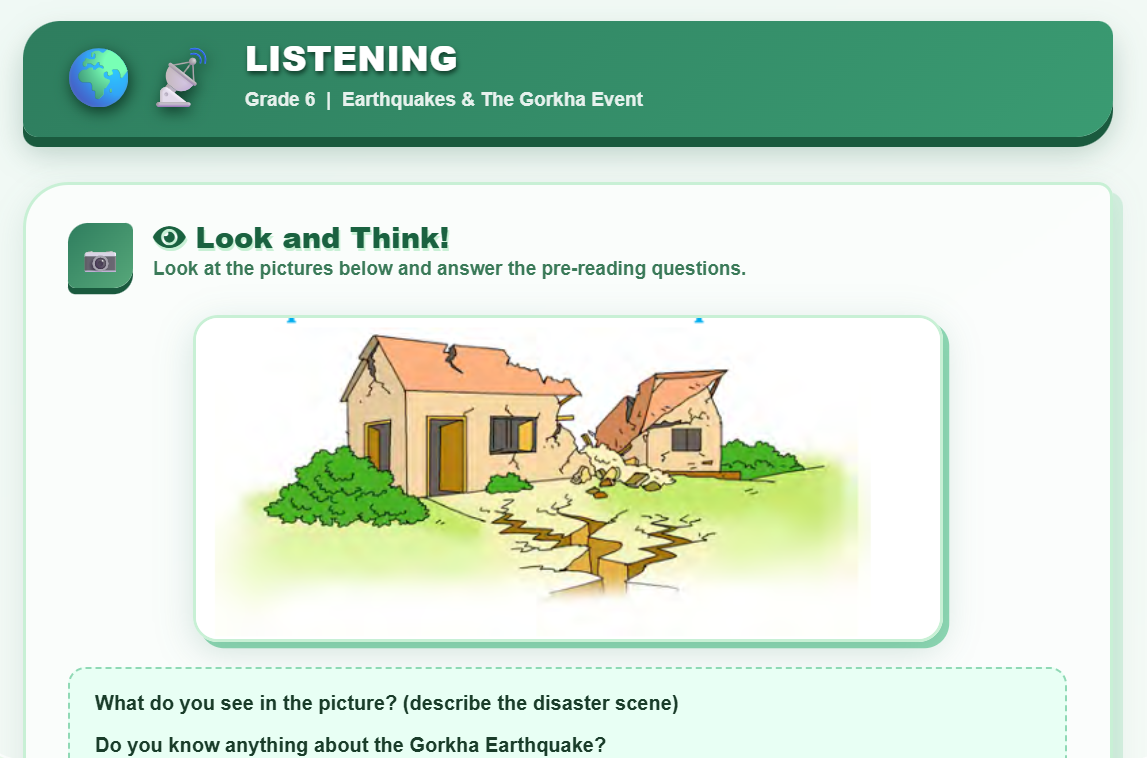 LISTENING

Grade 6 | Earthquakes & The Gorkha Event

Look and Think!

Look at the pictures below and answer the pre-reading questions.

What do you see in the picture? (describe the disaster scene)

Do you know anything about the Gorkha Earthquake?